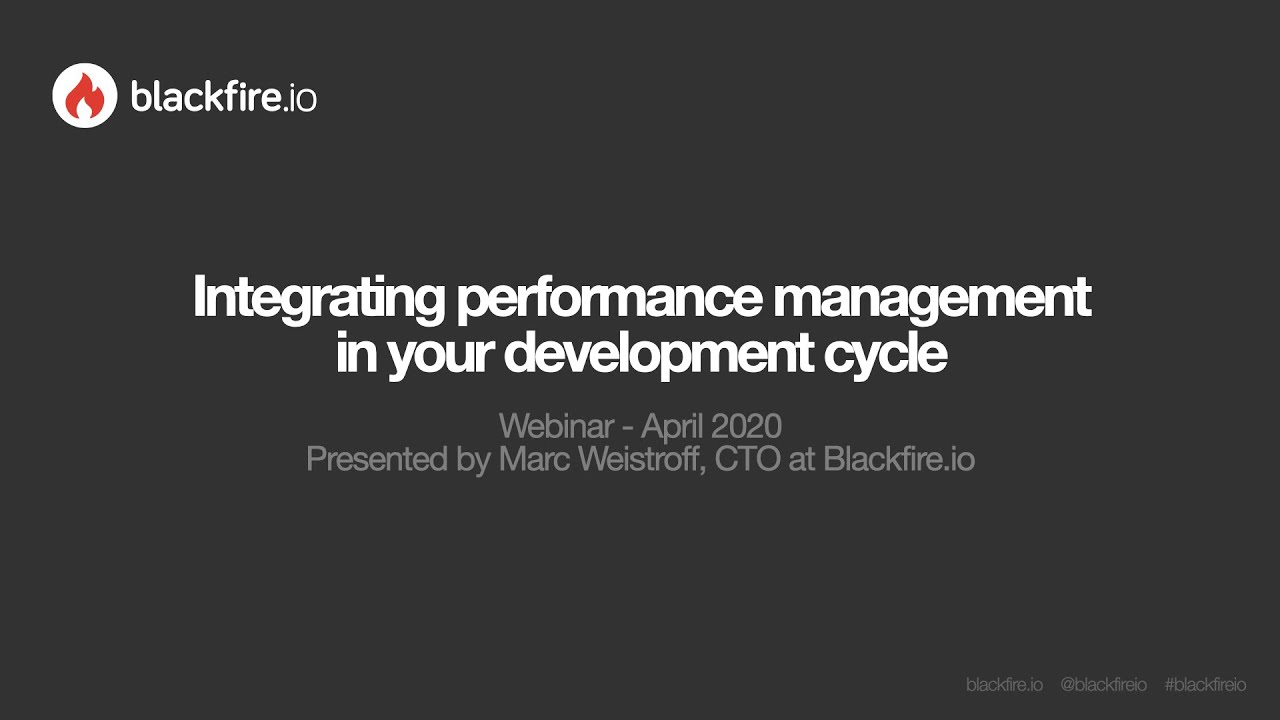 blackfire.io

Integrating performance management in your development cycle

Webinar - April 2020
Presented by Marc Weistroff, CTO at Blackfire.io

blackfire.io @blackfireio #blackfireio